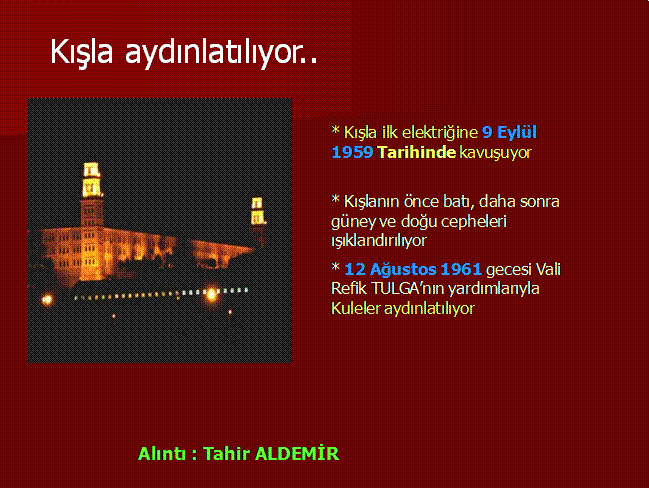 Kışla aydınlatılıyor..

* Kışla ilk elektriğine 9 Eylül 1959 Tarihinde kavuşuyor

* Kışlanın önce batı, daha sonra güney ve doğu cepheleri ışıklandırılıyor

* 12 Ağustos 1961 gecesi Vali Refik TULGA'nın yardımlarıyla Kuleler aydınlatılıyor

Alıntı : Tahir ALDEMİR